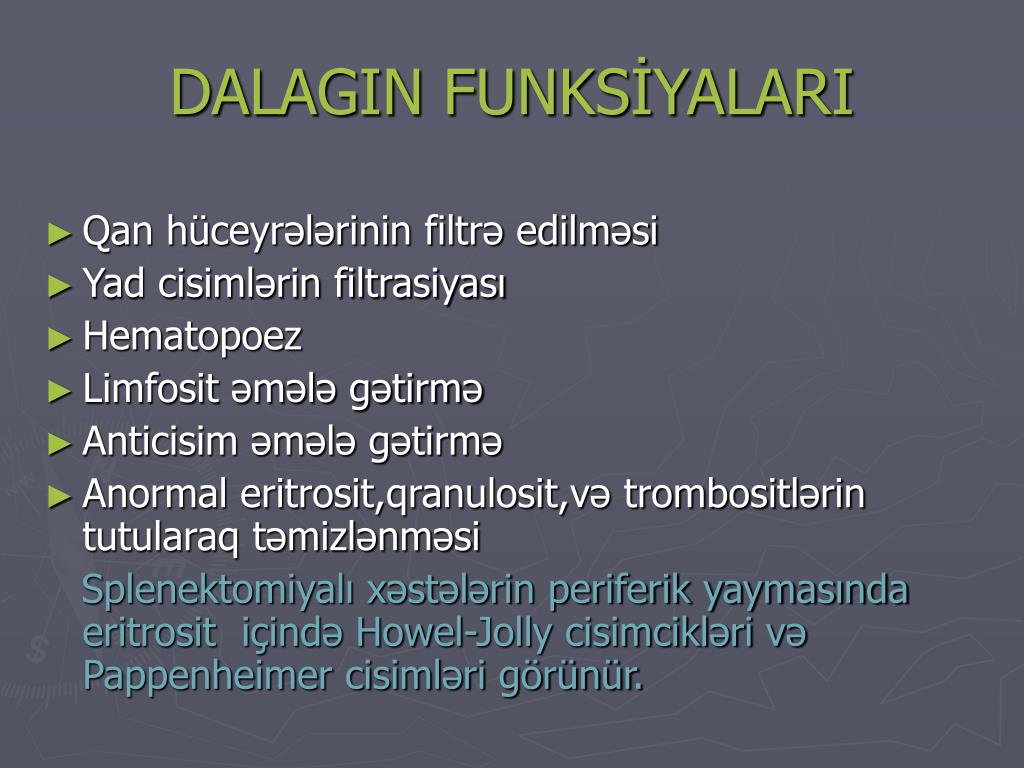 DALAGIN FUNKSİYALARI

► Qan hüceyrələrinin filtrə edilməsi
► Yad cisimlərin filtrasiyası
► Hematopoez
► Limfosit əmələ gətirmə
► Anticisim əmələ gətirmə
► Anormal eritrosit,qranulosit,və trombositlərin tutularaq təmizlənməsi

Splenektomiyalı xəstələrin periferik yaymasında eritrosit içində Howel-Jolly cisimcikləri və Pappenheimer cisimləri görünür.